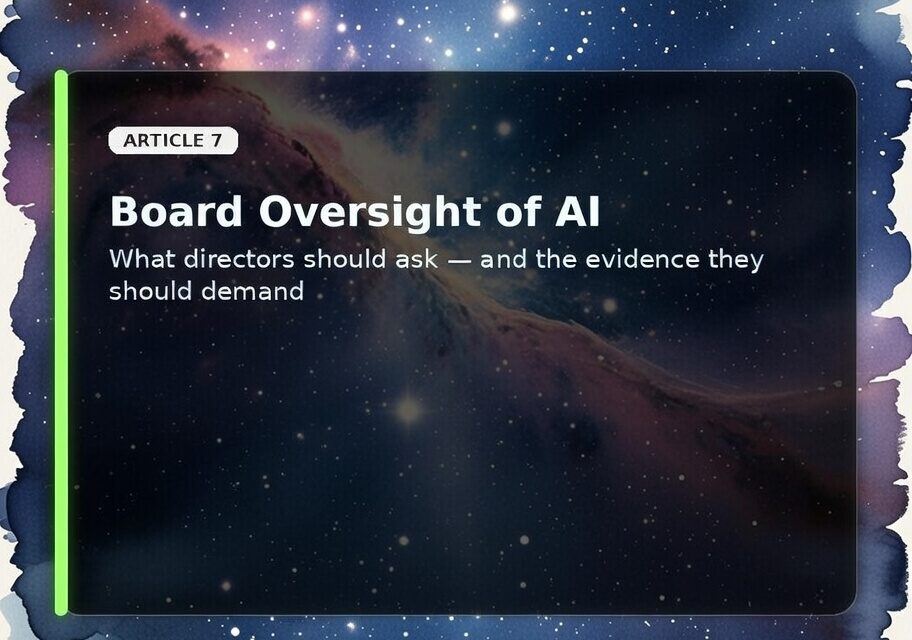 ARTICLE 7

Board Oversight of AI

What directors should ask — and the evidence they should demand